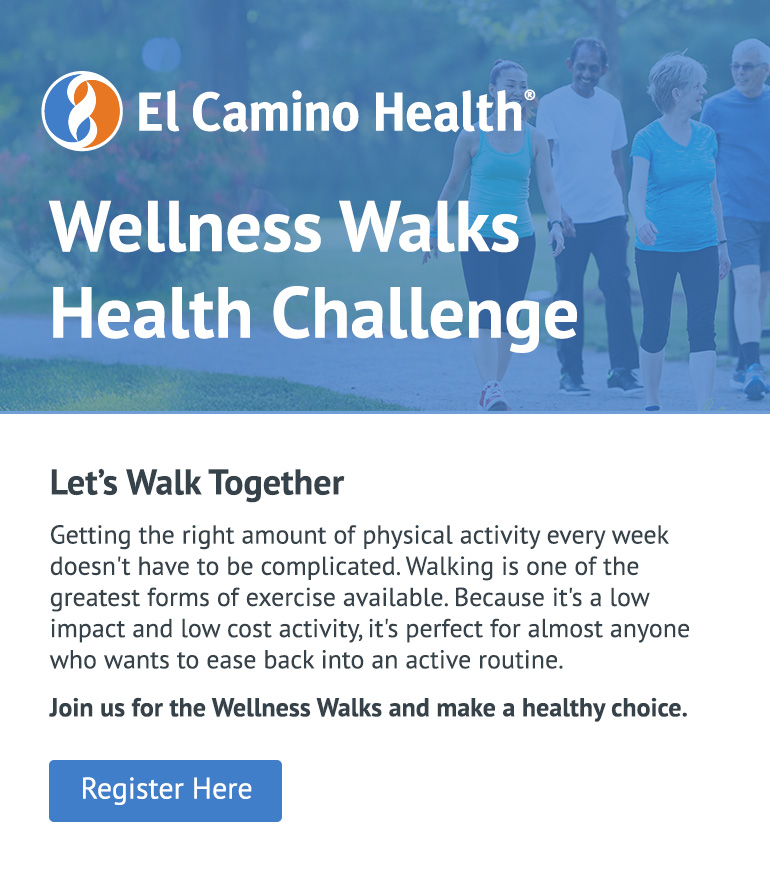 El Camino Health®

Wellness Walks Health Challenge

Let’s Walk Together

Getting the right amount of physical activity every week doesn't have to be complicated. Walking is one of the greatest forms of exercise available. Because it's a low impact and low cost activity, it's perfect for almost anyone who wants to ease back into an active routine.

Join us for the Wellness Walks and make a healthy choice.

Register Here